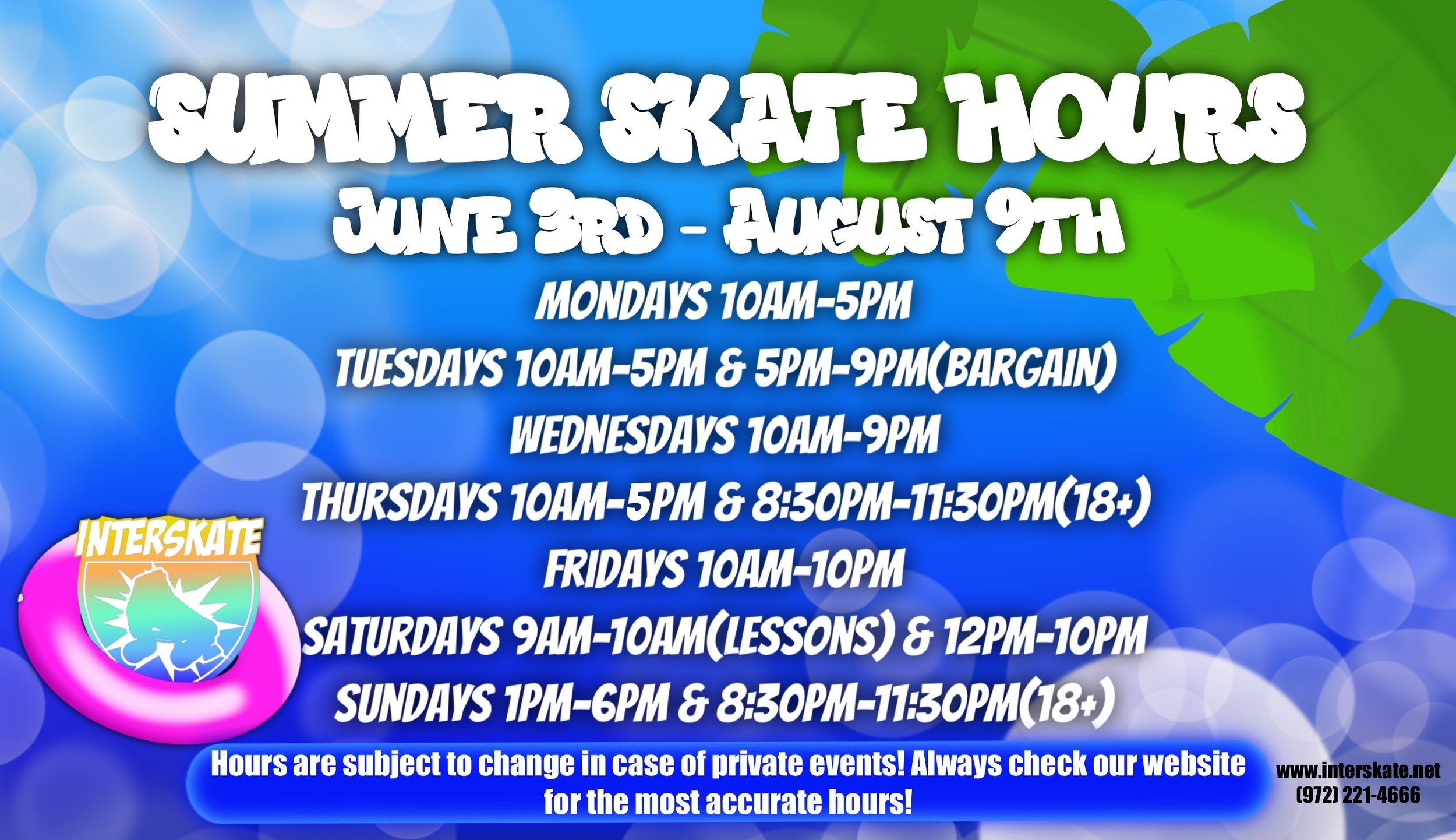 SUMMER SKATE HOURS
JUNE 3RD - AUGUST 9TH

MONDAYS 10AM-5PM
TUESDAYS 10AM-5PM & 5PM-9PM(BARGAIN)
WEDNESDAYS 10AM-9PM
THURSDAYS 10AM-5PM & 8:30PM-11:30PM(18+)
FRIDAYS 10AM-10PM
SATURDAYS 9AM-10AM(LESSONS) & 12PM-10PM
SUNDAYS 1PM-6PM & 8:30PM-11:30PM(18+)

INTERSKATE

Hours are subject to change in case of private events! Always check our website for the most accurate hours!

www.interskate.net
(972) 221-4666